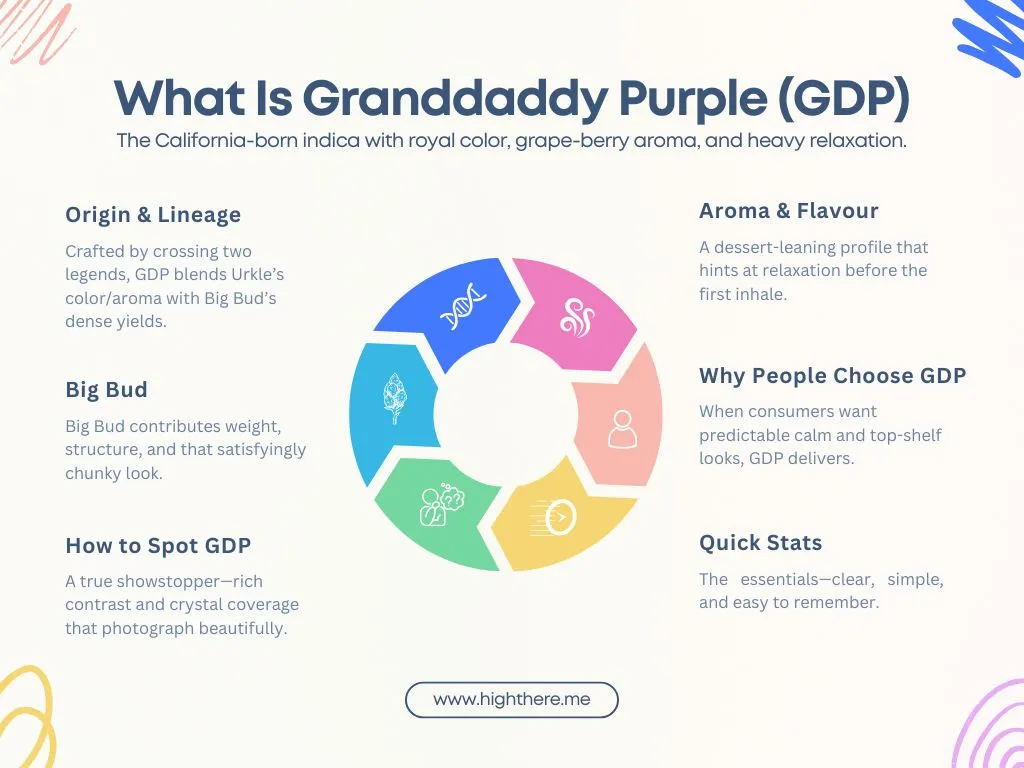 What Is Granddaddy Purple (GDP)

The California-born indica with royal color, grape-berry aroma, and heavy relaxation.

Origin & Lineage

Crafted by crossing two legends, GDP blends Urkle's color/aroma with Big Bud's dense yields.

Big Bud

Big Bud contributes weight, structure, and that satisfyingly chunky look.

How to Spot GDP

A true showstopper—rich contrast and crystal coverage that photograph beautifully.

Aroma & Flavour

A dessert-leaning profile that hints at relaxation before the first inhale.

Why People Choose GDP

When consumers want predictable calm and top-shelf looks, GDP delivers.

Quick Stats

The essentials—clear, simple, and easy to remember.

www.highthere.me